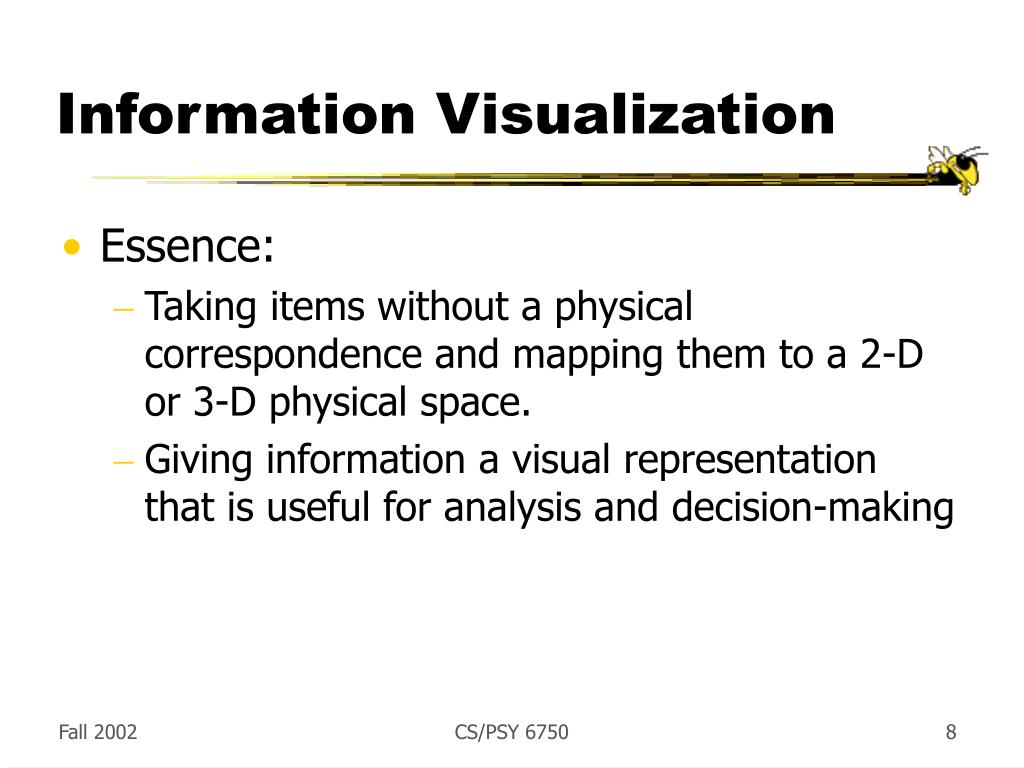 Information Visualization

• Essence:
– Taking items without a physical correspondence and mapping them to a 2-D or 3-D physical space.
– Giving information a visual representation that is useful for analysis and decision-making

Fall 2002
CS/PSY 6750
8